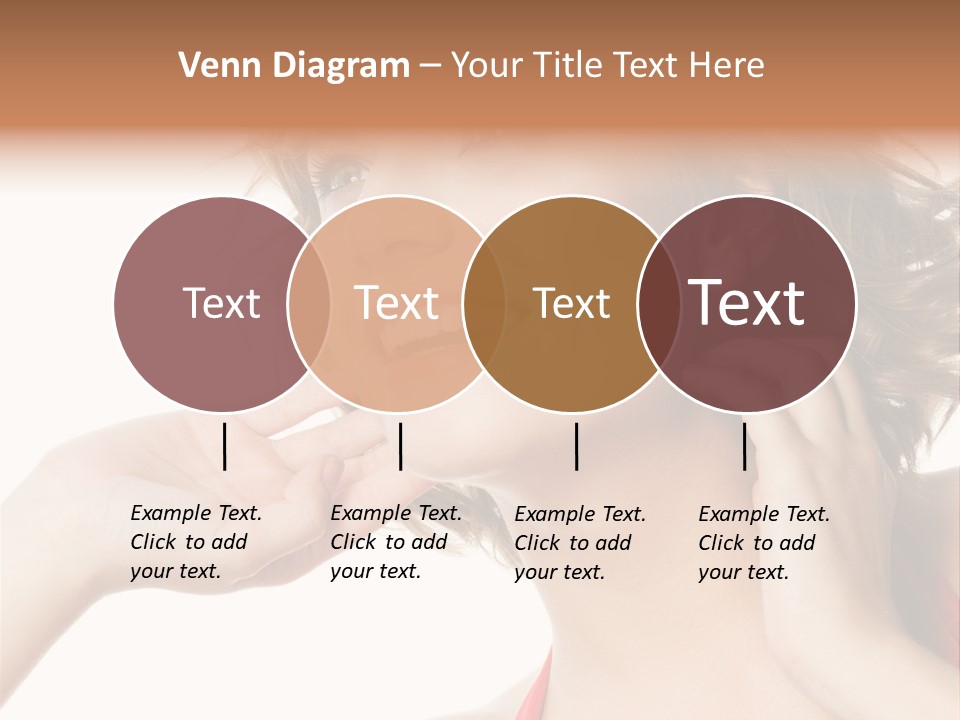 Venn Diagram – Your Title Text Here

Text

Text

Text

Text

Example Text. Click to add your text.

Example Text. Click to add your text.

Example Text. Click to add your text.

Example Text. Click to add your text.